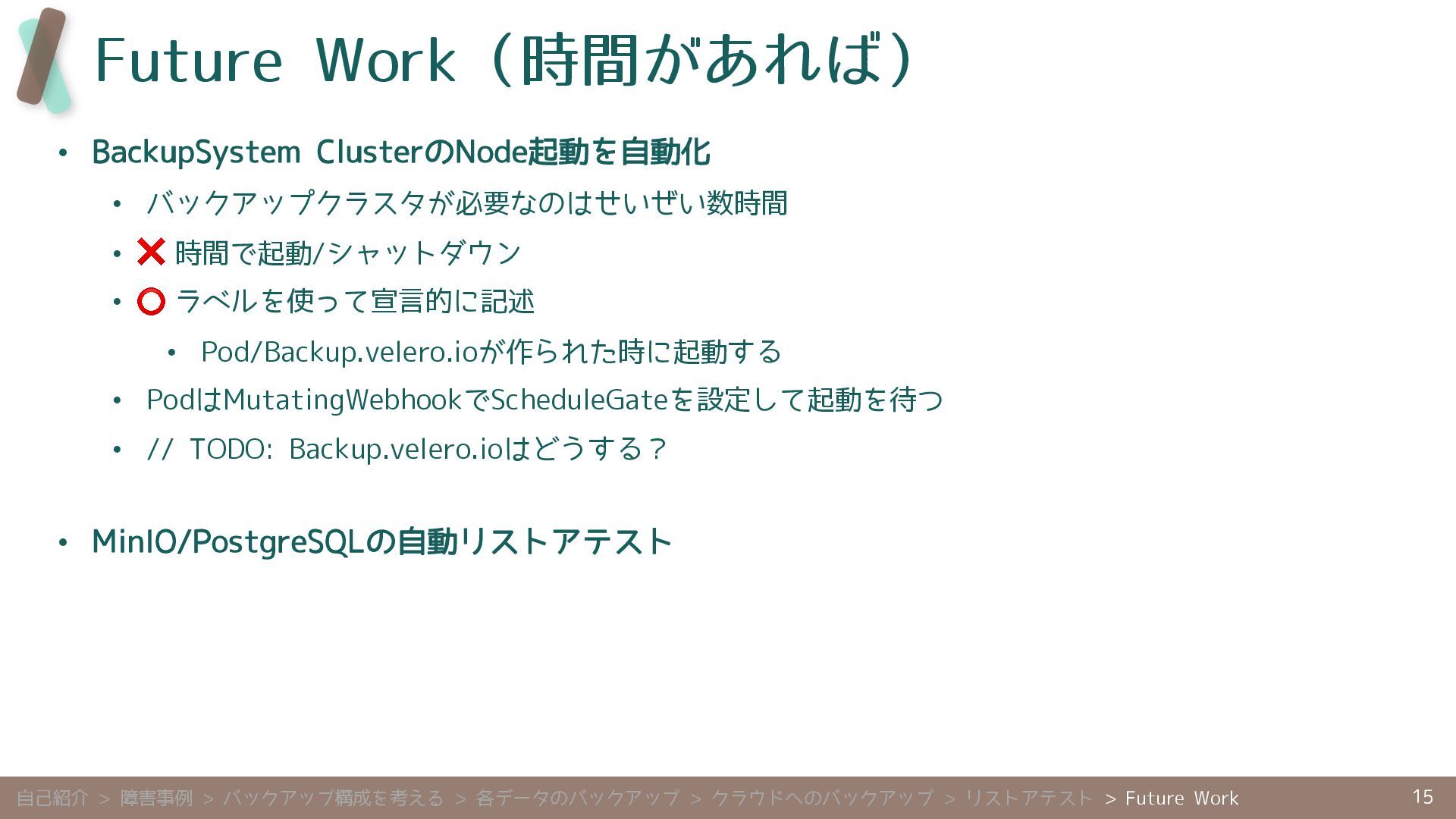 Future Work（時間があれば）

• BackupSystem ClusterのNode起動を自動化
  • バックアップクラスタが必要なのはせいぜい数時間
  • ❌ 時間で起動/シャットダウン
  • ⭕ ラベルを使って宣言的に記述
    • Pod/Backup.velero.ioが作られた時に起動する
  • PodはMutatingWebhookでScheduleGateを設定して起動を待つ
  • // TODO: Backup.velero.ioはどうする？

• MinIO/PostgreSQLの自動リストアテスト

自己紹介 > 障害事例 > バックアップ構成を考える > 各データのバックアップ > クラウドへのバックアップ > リストアテスト > Future Work

15